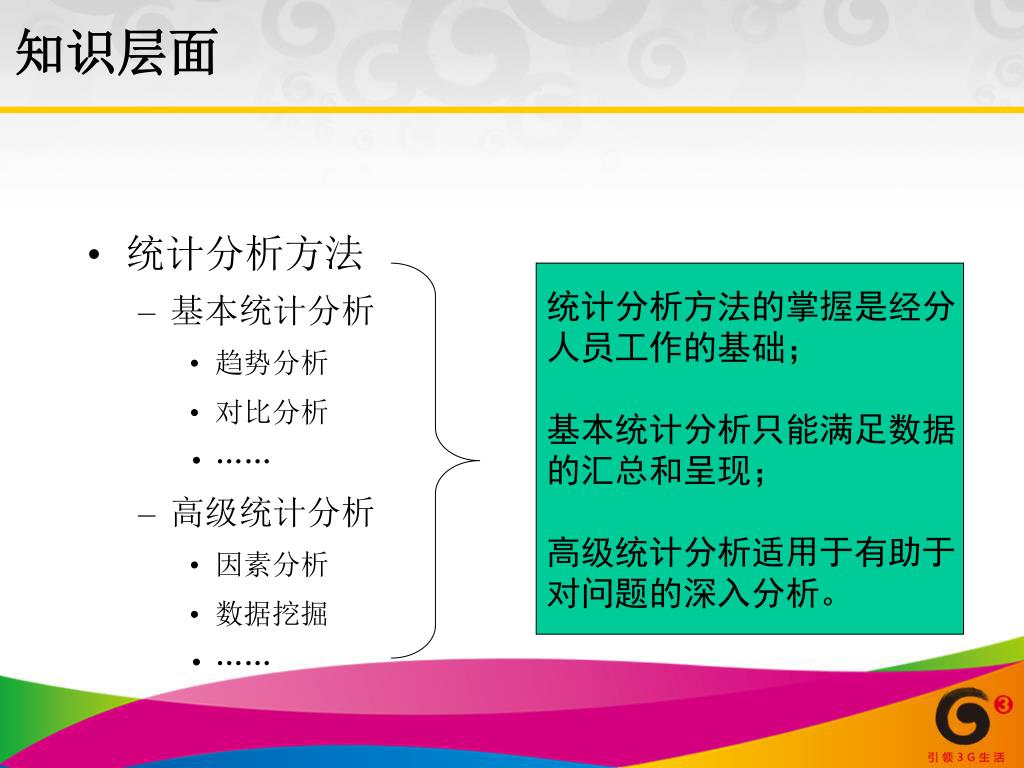 知识层面

• 统计分析方法
– 基本统计分析
• 趋势分析
• 对比分析
• ……
– 高级统计分析
• 因素分析
• 数据挖掘
• ……

统计分析方法的掌握是经分人员工作的基础；

基本统计分析只能满足数据的汇总和呈现；

高级统计分析适用于有助于对问题的深入分析。

引领3G生活